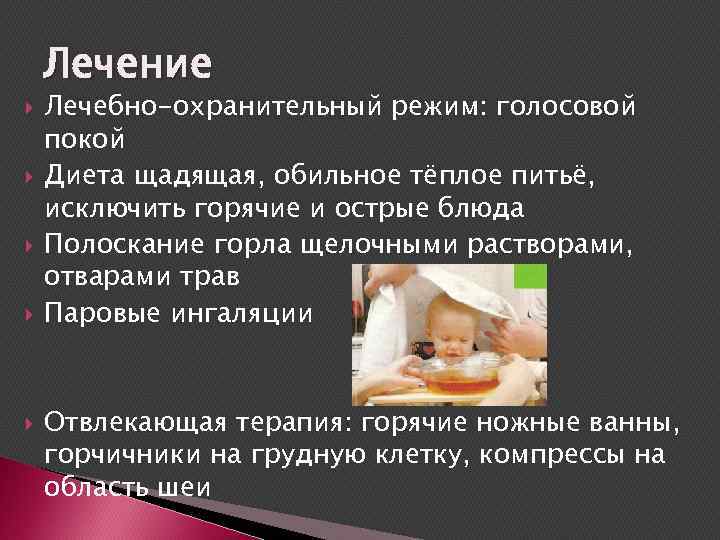 Лечение

Лечебно-охранительный режим: голосовой покой

Диета щадящая, обильное тёплое питьё, исключить горячие и острые блюда

Полоскание горла щелочными растворами, отварами трав

Паровые ингаляции

Отвлекающая терапия: горячие ножные ванны, горчичники на грудную клетку, компрессы на область шеи